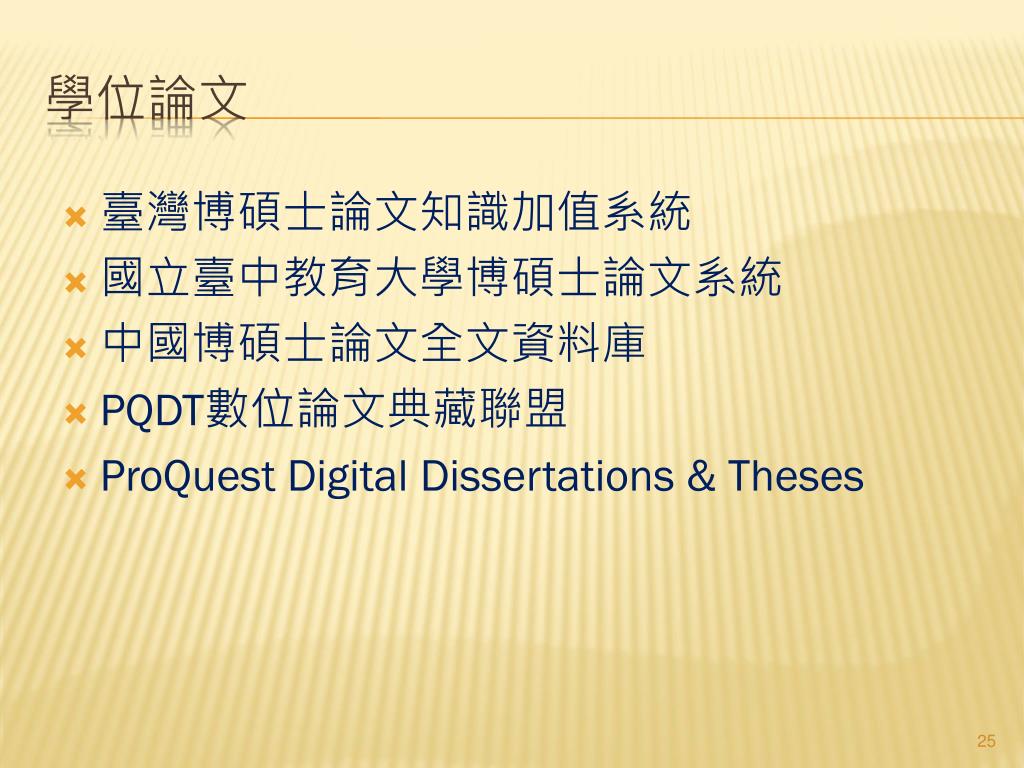 學位論文

臺灣博碩士論文知識加值系統
國立臺中教育大學博碩士論文系統
中國博碩士論文全文資料庫
PQDT數位論文典藏聯盟
ProQuest Digital Dissertations & Theses

25